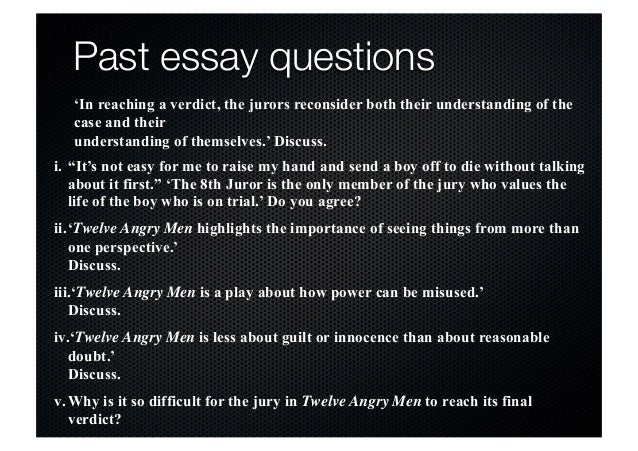 Past essay questions

‘In reaching a verdict, the jurors reconsider both their understanding of the case and their understanding of themselves.’ Discuss.

i. “It’s not easy for me to raise my hand and send a boy off to die without talking about it first.” ‘The 8th Juror is the only member of the jury who values the life of the boy who is on trial.’ Do you agree?

ii. ‘Twelve Angry Men highlights the importance of seeing things from more than one perspective.’ Discuss.

iii. ‘Twelve Angry Men is a play about how power can be misused.’ Discuss.

iv. ‘Twelve Angry Men is less about guilt or innocence than about reasonable doubt.’ Discuss.

v. Why is it so difficult for the jury in Twelve Angry Men to reach its final verdict?